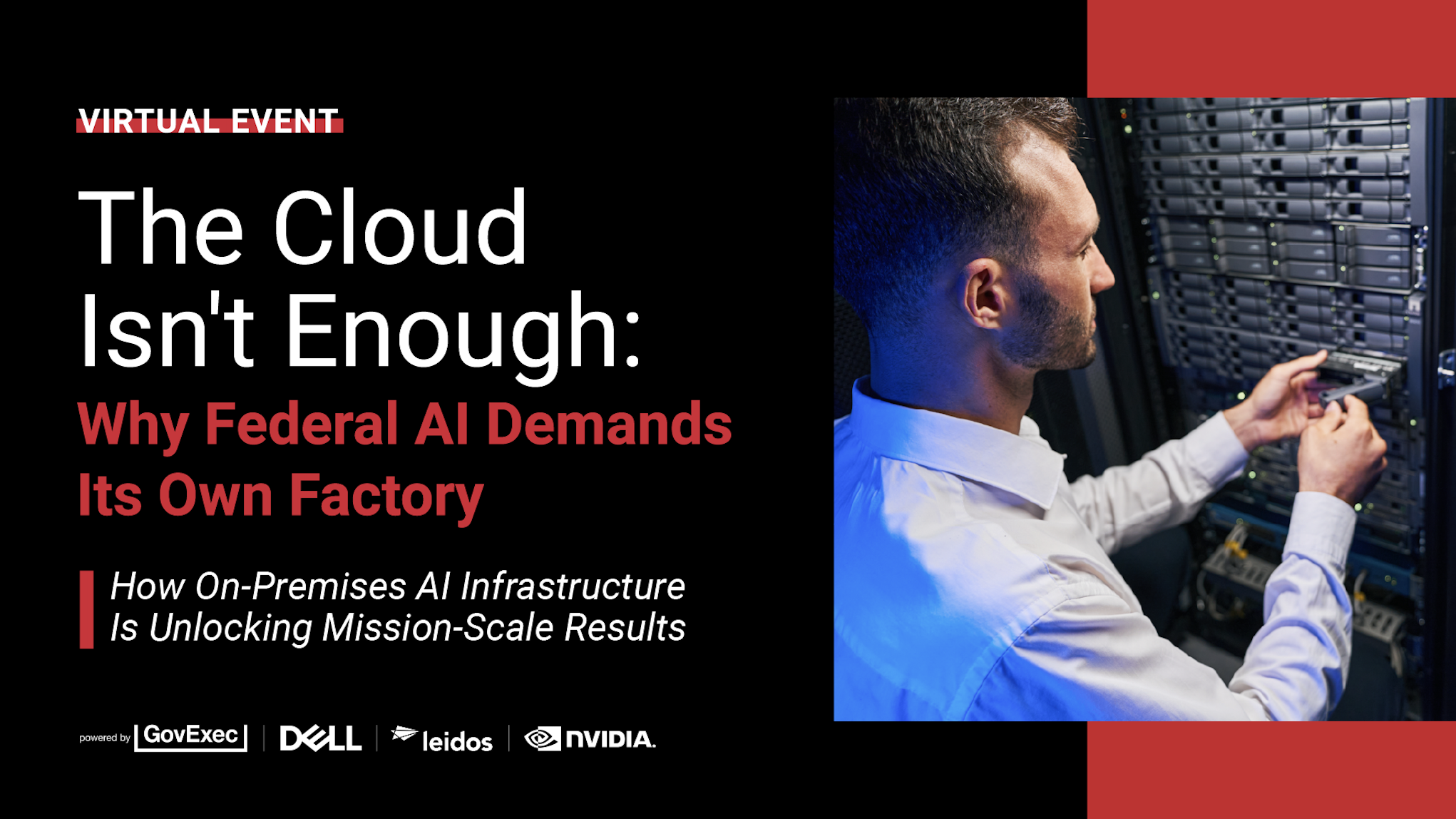 VIRTUAL EVENT

The Cloud Isn't Enough:

Why Federal AI Demands Its Own Factory

How On-Premises AI Infrastructure Is Unlocking Mission-Scale Results

powered by GovExec | DELL | leidos | NVIDIA.